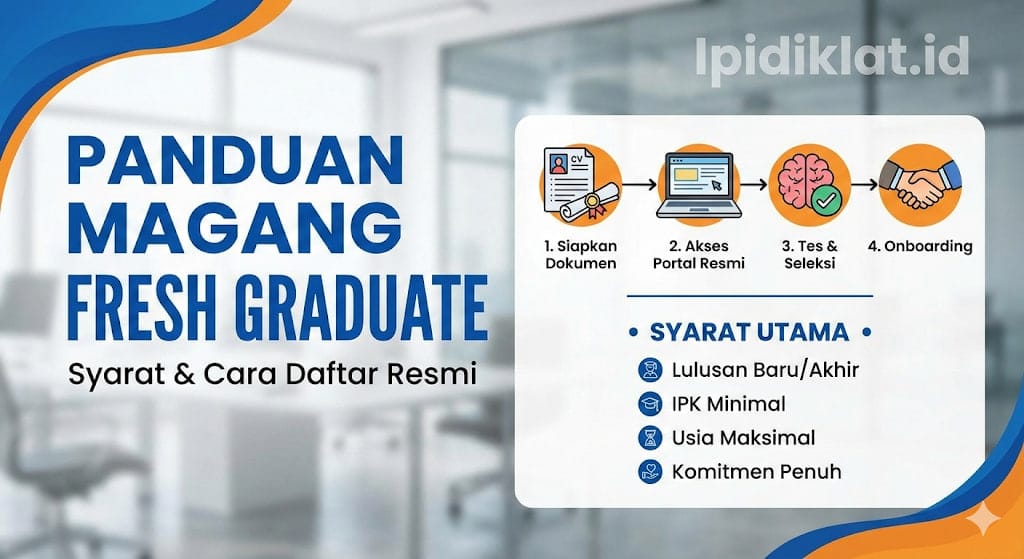 lpidiklat.id

PANDUAN MAGANG FRESH GRADUATE

Syarat & Cara Daftar Resmi

CV

1. Siapkan Dokumen

2. Akses Portal Resmi

3. Tes & Seleksi

4. Onboarding

• SYARAT UTAMA •

Lulusan Baru/Akhir

IPK Minimal

Usia Maksimal

Komitmen Penuh